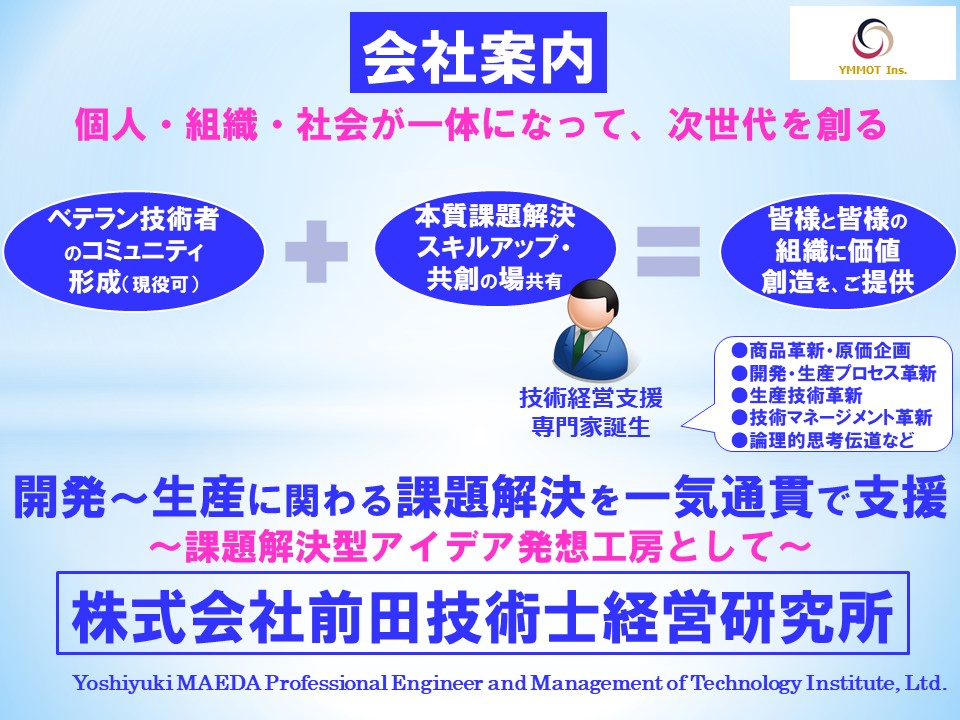 会社案内

YMMOT Ins.

個人・組織・社会が一体になって、次世代を創る

ベテラン技術者のコミュニティ形成（現役可）

＋

本質課題解決スキルアップ・共創の場共有

＝

皆様と皆様の組織に価値創造を、ご提供

技術経営支援専門家誕生

●商品革新・原価企画
●開発・生産プロセス革新
●生産技術革新
●技術マネージメント革新
●論理的思考伝道など

開発～生産に関わる課題解決を一気通貫で支援
～課題解決型アイデア発想工房として～

株式会社前田技術士経営研究所

Yoshiyuki MAEDA Professional Engineer and Management of Technology Institute, Ltd.